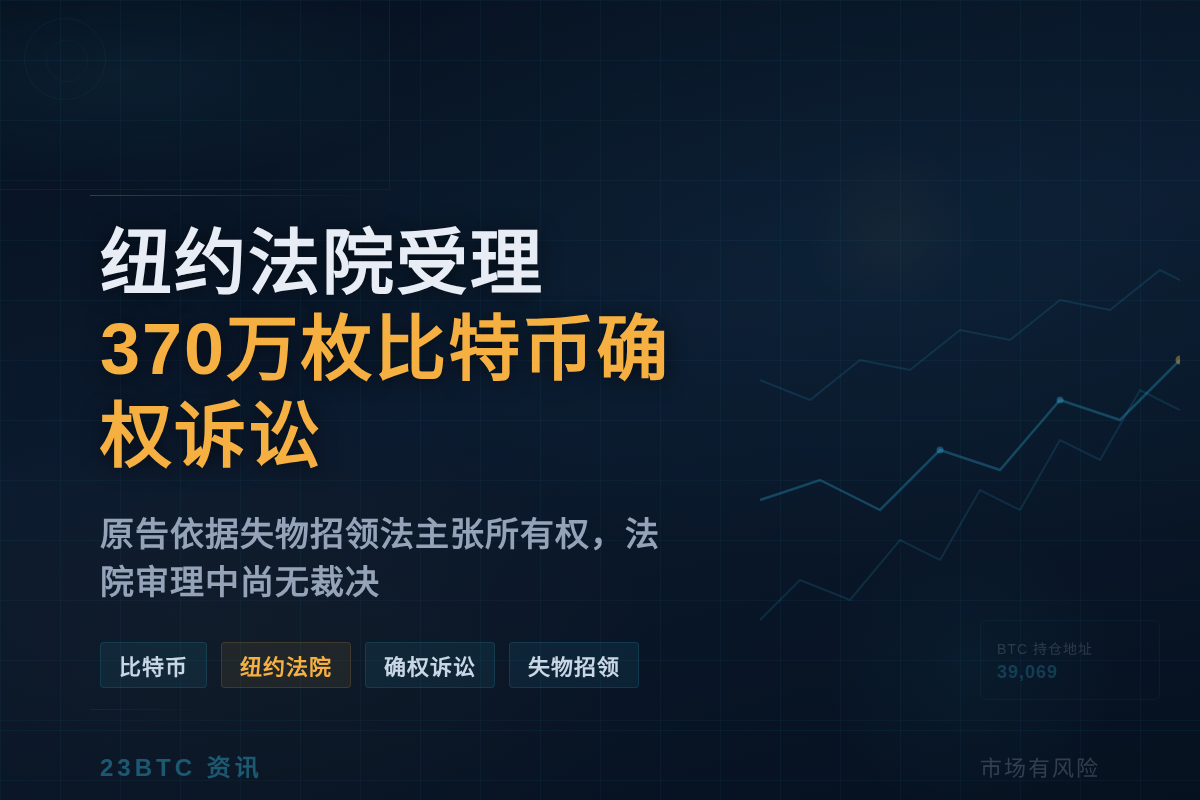 纽约法院受理
370万枚比特币确权诉讼

原告依据失物招领法主张所有权，法院审理中尚无裁决

比特币 纽约法院 确权诉讼 失物招领

BTC 持仓地址
39,069

23BTC 资讯

市场有风险